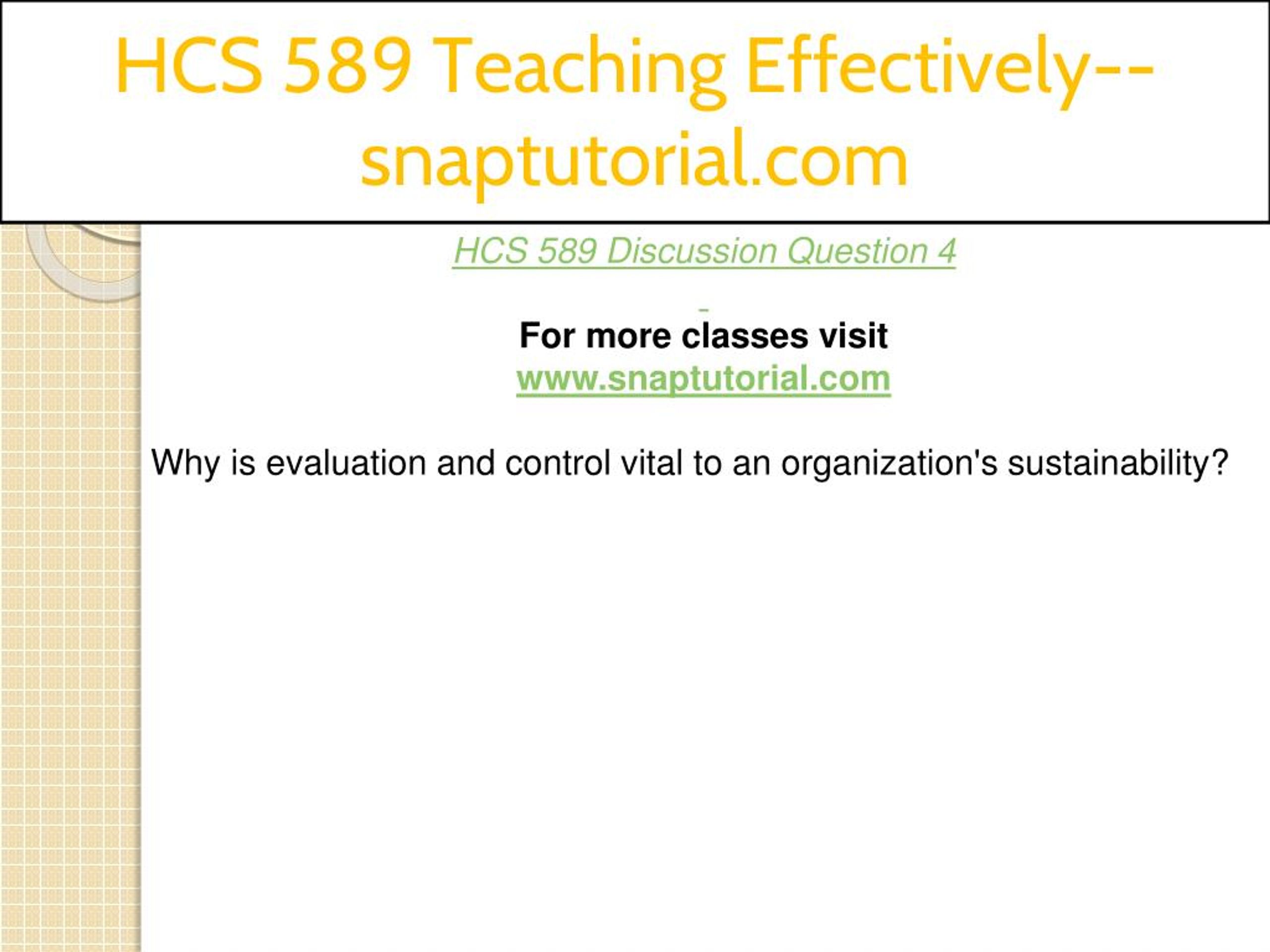 HCS 589 Teaching Effectively--snaptutorial.com

HCS 589 Discussion Question 4

For more classes visit
www.snaptutorial.com

Why is evaluation and control vital to an organization's sustainability?